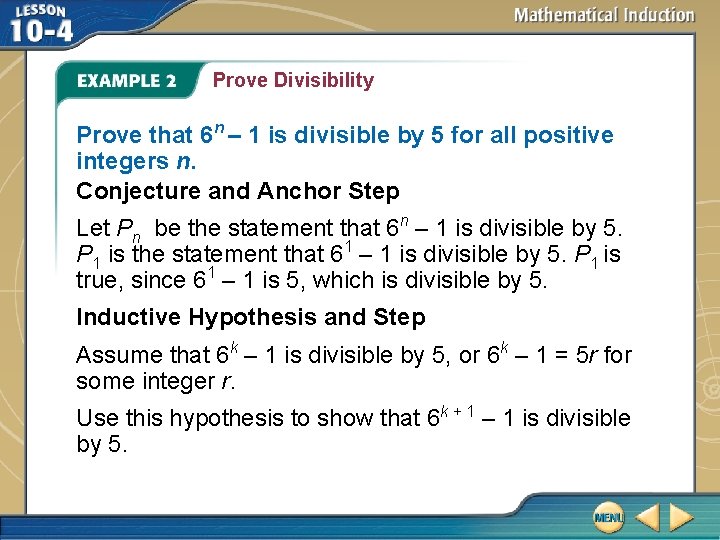 LESSON 10-4

Mathematical Induction

EXAMPLE 2 Prove Divisibility

Prove that $6^n - 1$ is divisible by 5 for all positive integers $n$.

Conjecture and Anchor Step

Let $P_n$ be the statement that $6^n - 1$ is divisible by 5. $P_1$ is the statement that $6^1 - 1$ is divisible by 5. $P_1$ is true, since $6^1 - 1$ is 5, which is divisible by 5.

Inductive Hypothesis and Step

Assume that $6^k - 1$ is divisible by 5, or $6^k - 1 = 5r$ for some integer $r$.

Use this hypothesis to show that $6^{k+1} - 1$ is divisible by 5.

MENU